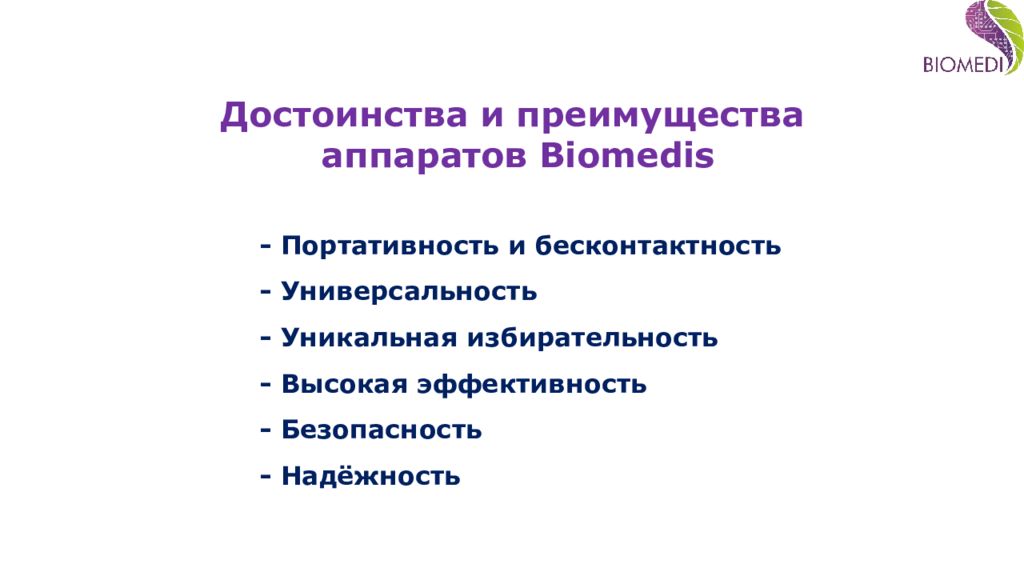 BIOMEDI

Достоинства и преимущества аппаратов Biomedis

- Портативность и бесконтактность

- Универсальность

- Уникальная избирательность

- Высокая эффективность

- Безопасность

- Надёжность